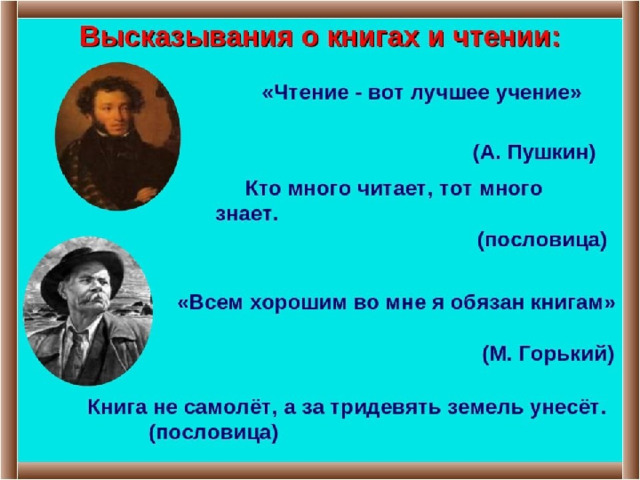 Высказывания о книгах и чтении:

«Чтение - вот лучшее учение»

(А. Пушкин)

Кто много читает, тот много знает.

(пословица)

«Всем хорошим во мне я обязан книгам»

(М. Горький)

Книга не самолёт, а за тридевять земель унесёт.
(пословица)